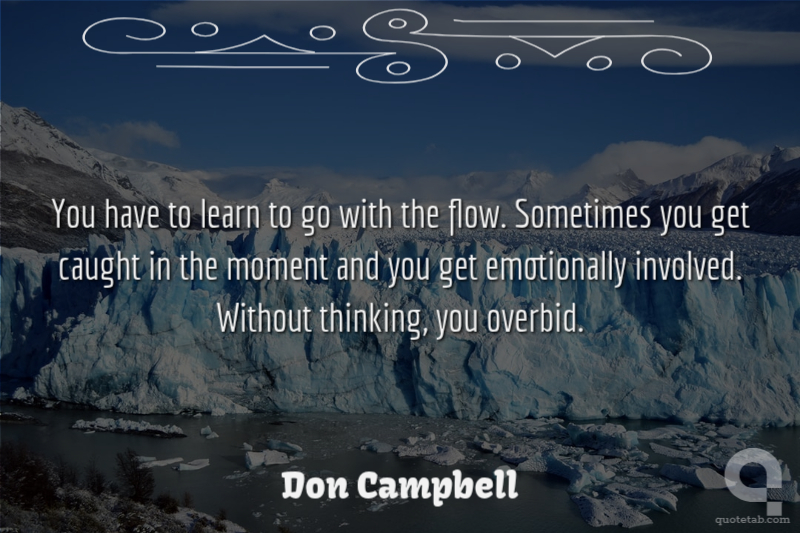 You have to learn to go with the flow. Sometimes you get caught in the moment and you get emotionally involved. Without thinking, you overbid.

Don Campbell

quotetab.com